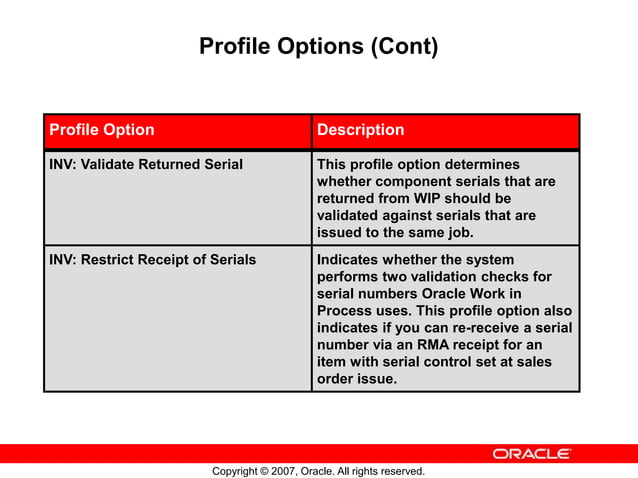 Profile Options (Cont)

| Profile Option | Description |
|---|---|
| INV: Validate Returned Serial | This profile option determines whether component serials that are returned from WIP should be validated against serials that are issued to the same job. |
| INV: Restrict Receipt of Serials | Indicates whether the system performs two validation checks for serial numbers Oracle Work in Process uses. This profile option also indicates if you can re-receive a serial number via an RMA receipt for an item with serial control set at sales order issue. |

ORACLE

Copyright © 2007, Oracle. All rights reserved.